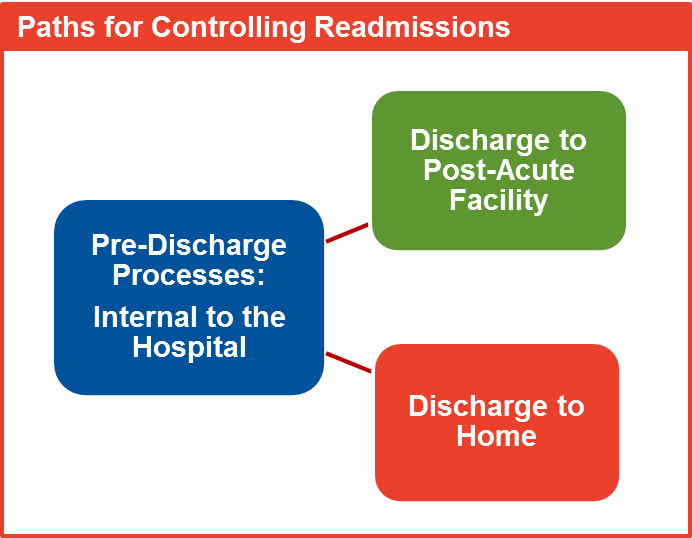 Paths for Controlling Readmissions

Pre-Discharge Processes:

Internal to the Hospital

Discharge to Post-Acute Facility

Discharge to Home